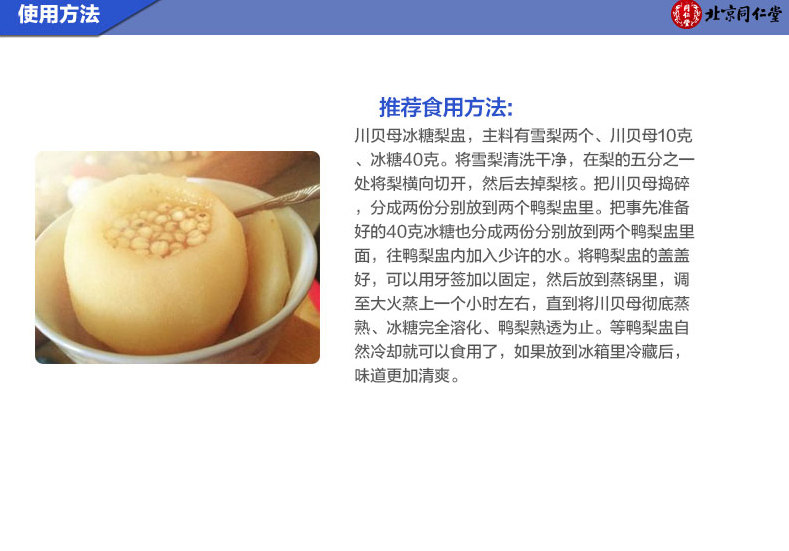 使用方法

北京同仁堂

推荐食用方法:

川贝母冰糖梨盅，主料有雪梨两个、川贝母10克、冰糖40克。将雪梨清洗干净，在梨的五分之一处将梨横向切开，然后去掉梨核。把川贝母捣碎，分成两份分别放到两个鸭梨盅里。把事先准备好的40克冰糖也分成两份分别放到两个鸭梨盅里面，往鸭梨盅内加入少许的水。将鸭梨盅的盖盖好，可以用牙签加以固定，然后放到蒸锅里，调至大火蒸上一个小时左右，直到将川贝母彻底蒸熟、冰糖完全溶化、鸭梨熟透为止。等鸭梨盅自然冷却就可以食用了，如果放到冰箱里冷藏后，味道更加清爽。